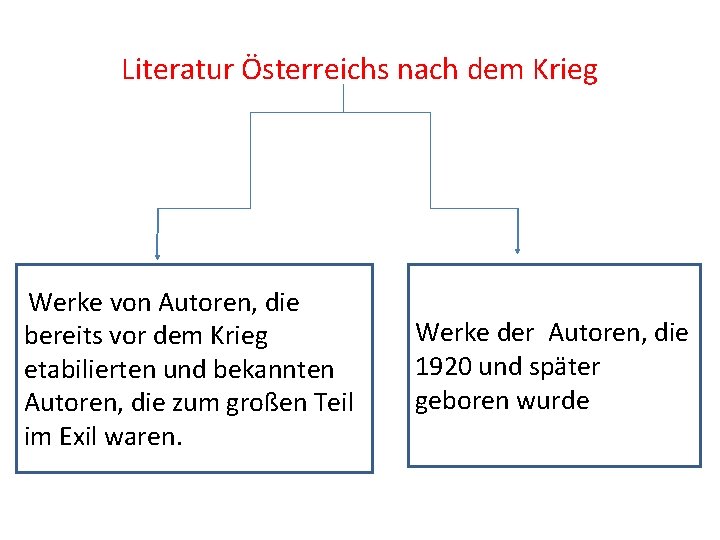 Literatur Österreichs nach dem Krieg

Werke von Autoren, die bereits vor dem Krieg etabilierten und bekannten Autoren, die zum großen Teil im Exil waren.

Werke der Autoren, die 1920 und später geboren wurde